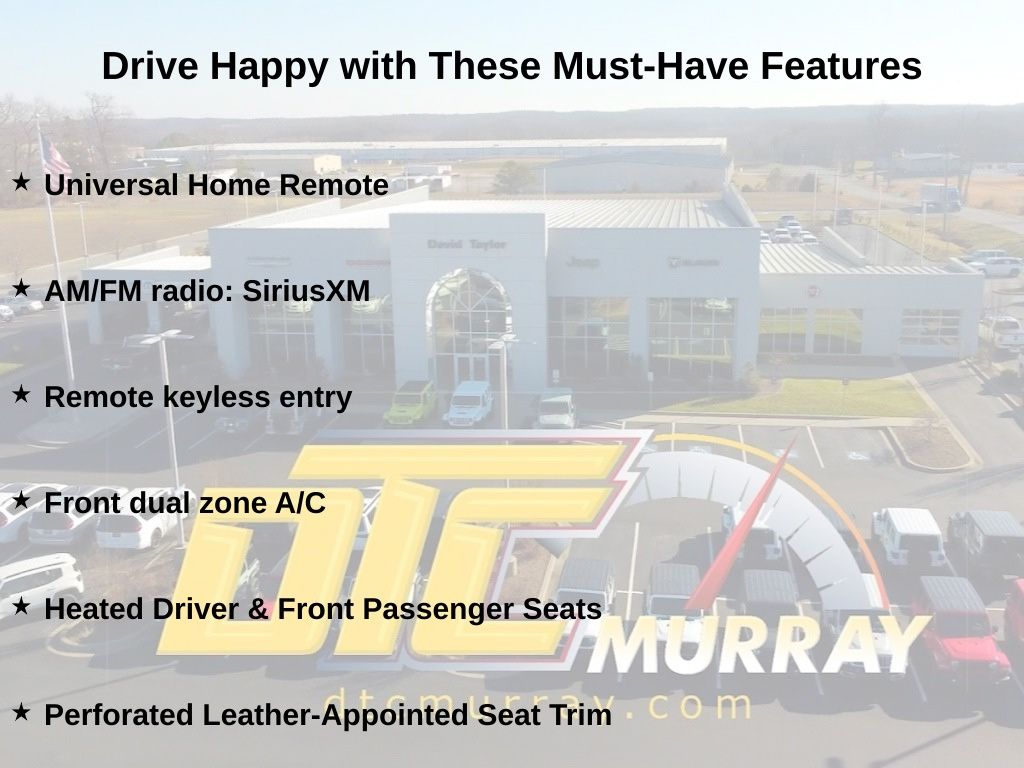 Drive Happy with These Must-Have Features

★ Universal Home Remote

★ AM/FM radio: SiriusXM

★ Remote keyless entry

★ Front dual zone A/C

★ Heated Driver & Front Passenger Seats

★ Perforated Leather-Appointed Seat Trim

David Taylor

Jeep

DTC MURRAY

dtcmurray.com